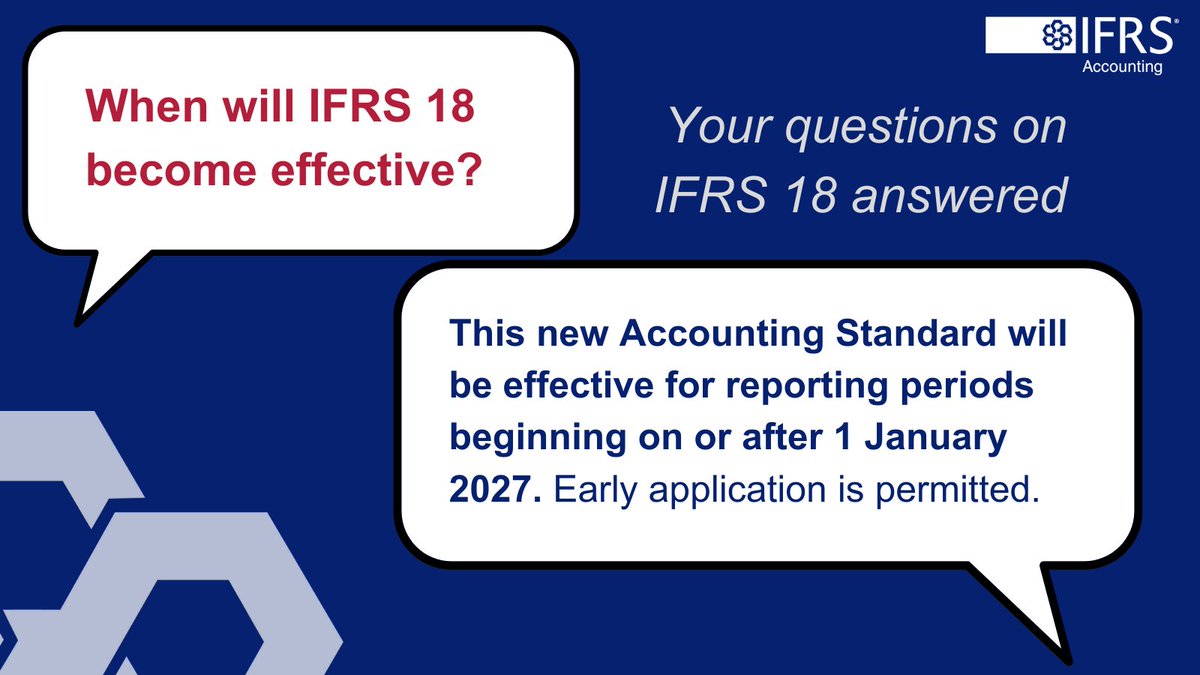 IFRS®
Accounting

When will IFRS 18 become effective?

Your questions on IFRS 18 answered

This new Accounting Standard will be effective for reporting periods beginning on or after 1 January 2027. Early application is permitted.